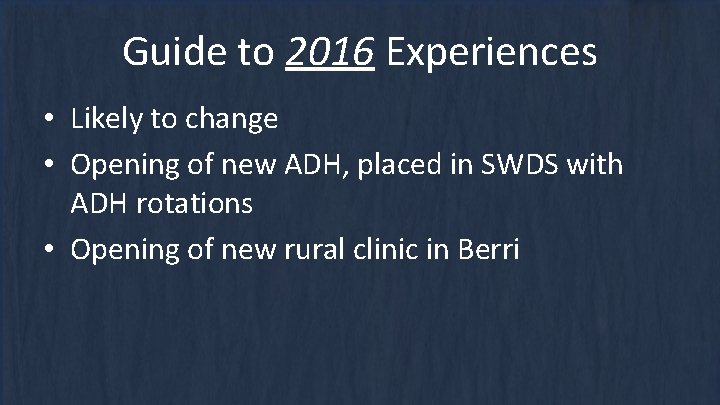 Guide to 2016 Experiences

• Likely to change
• Opening of new ADH, placed in SWDS with ADH rotations
• Opening of new rural clinic in Berri